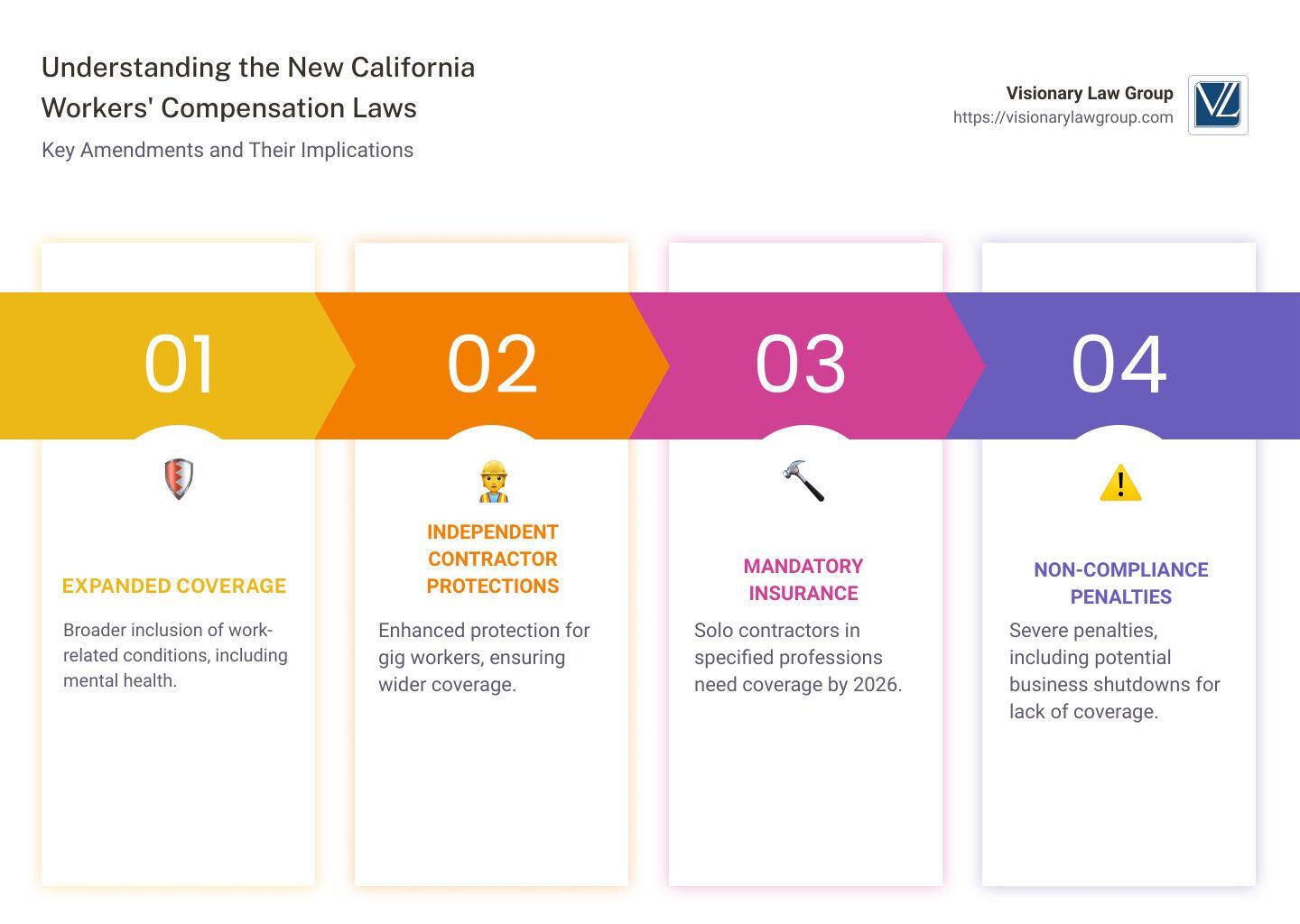 Understanding the New California Workers' Compensation Laws

Key Amendments and Their Implications

Visionary Law Group
https://visionarylawgroup.com

VL

01

EXPANDED COVERAGE

Broader inclusion of work-related conditions, including mental health.

02

INDEPENDENT CONTRACTOR PROTECTIONS

Enhanced protection for gig workers, ensuring wider coverage.

03

MANDATORY INSURANCE

Solo contractors in specified professions need coverage by 2026.

04

NON-COMPLIANCE PENALTIES

Severe penalties, including potential business shutdowns for lack of coverage.